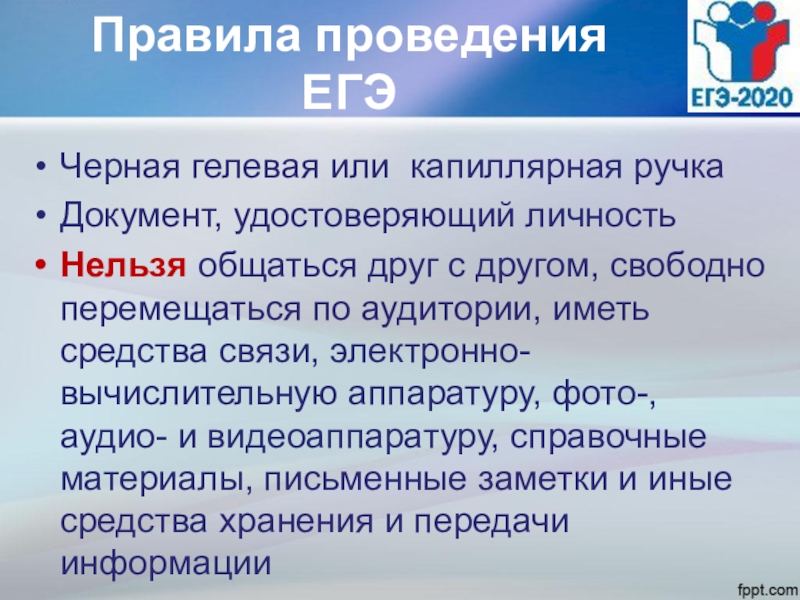 Правила проведения ЕГЭ

ЕГЭ-2020

• Черная гелевая или  капиллярная ручка
• Документ, удостоверяющий личность
• Нельзя общаться друг с другом, свободно перемещаться по аудитории, иметь средства связи, электронно-вычислительную аппаратуру, фото-, аудио- и видеоаппаратуру, справочные материалы, письменные заметки и иные средства хранения и передачи информации

fppt.com